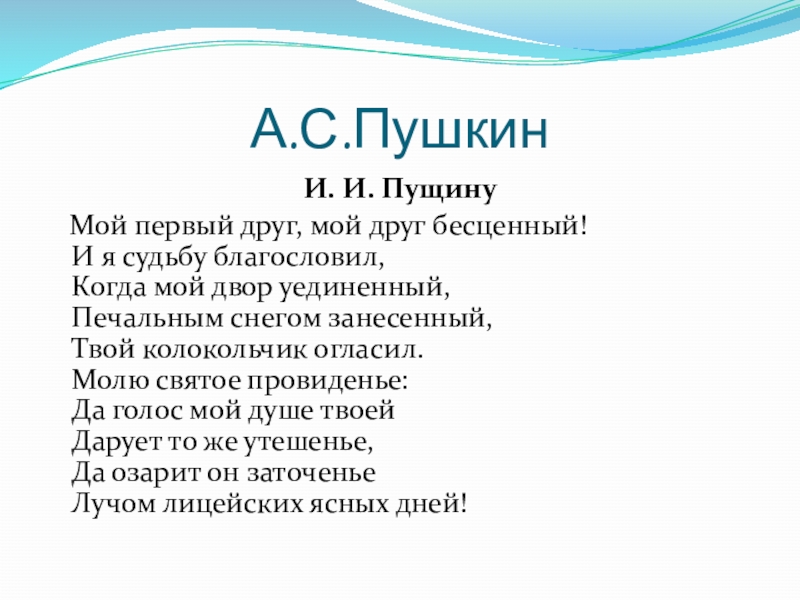 А.С.Пушкин

И. И. Пущину

Мой первый друг, мой друг бесценный!
И я судьбу благословил,
Когда мой двор уединенный,
Печальным снегом занесенный,
Твой колокольчик огласил.
Молю святое провиденье:
Да голос мой душе твоей
Дарует то же утешенье,
Да озарит он заточенье
Лучом лицейских ясных дней!